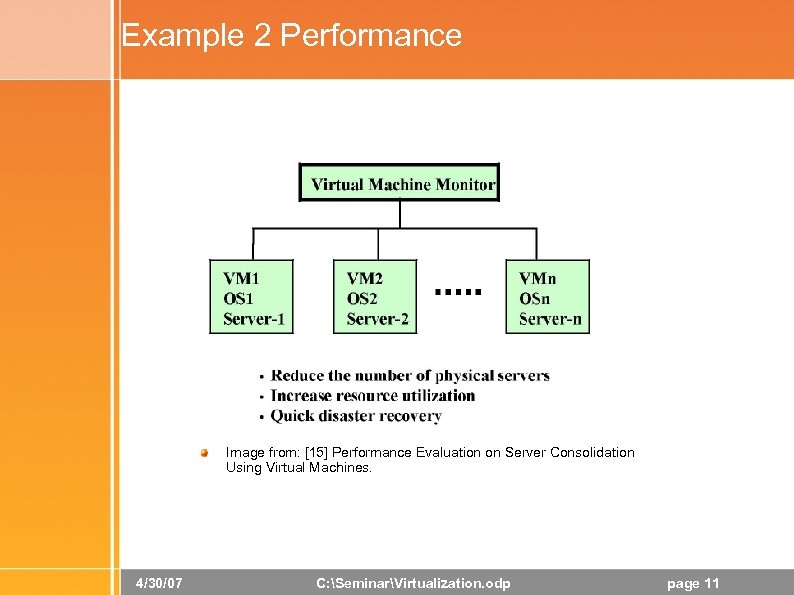 Example 2 Performance

Virtual Machine Monitor

VM1
OS1
Server-1

VM2
OS2
Server-2

.....

VMn
OSn
Server-n

• Reduce the number of physical servers
• Increase resource utilization
• Quick disaster recovery

Image from: [15] Performance Evaluation on Server Consolidation Using Virtual Machines.

4/30/07 C:\Seminar\Virtualization.odp page 11